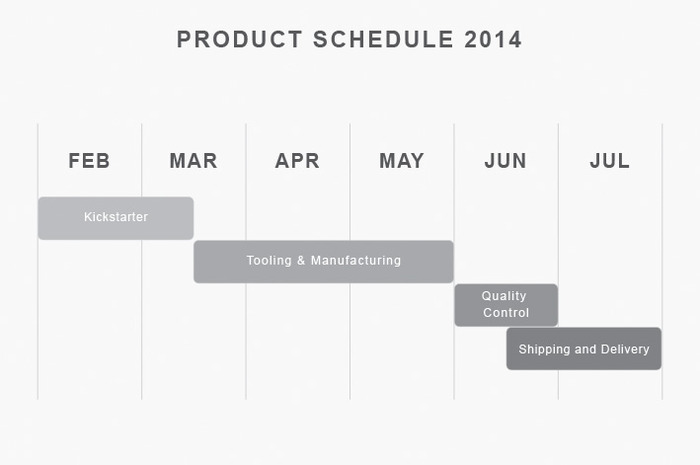 PRODUCT SCHEDULE 2014

FEB MAR APR MAY JUN JUL

Kickstarter

Tooling & Manufacturing

Quality Control

Shipping and Delivery